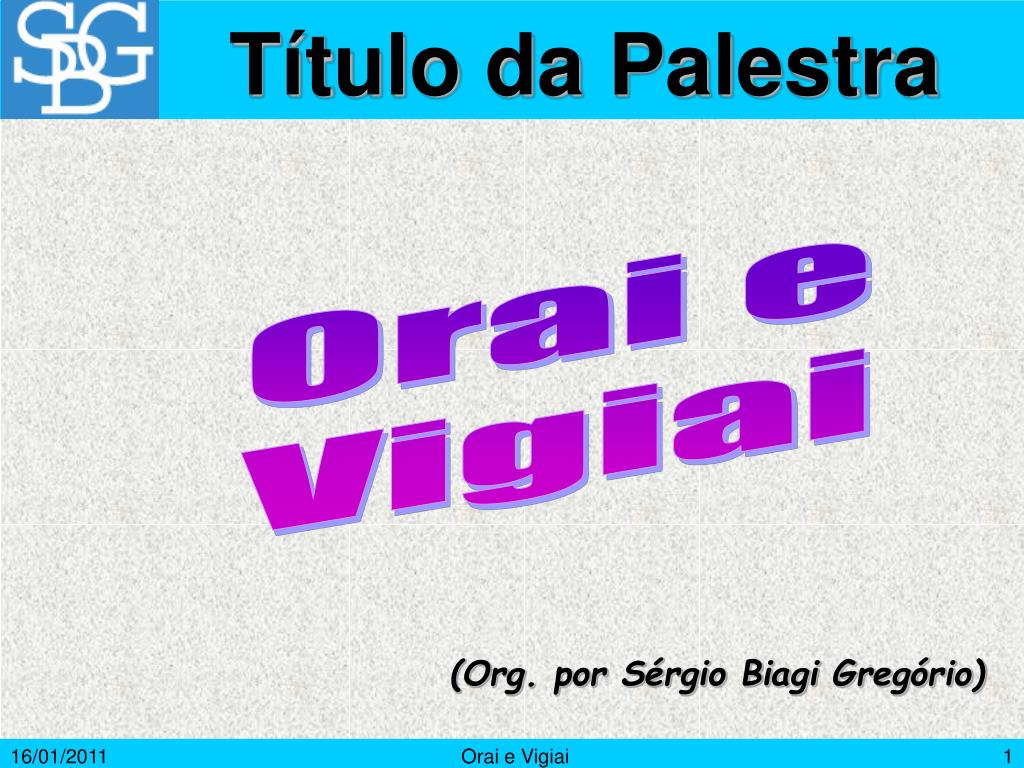 SBG

Título da Palestra

Orai e Vigiai

(Org. por Sérgio Biagi Gregório)

16/01/2011

Orai e Vigiai

1